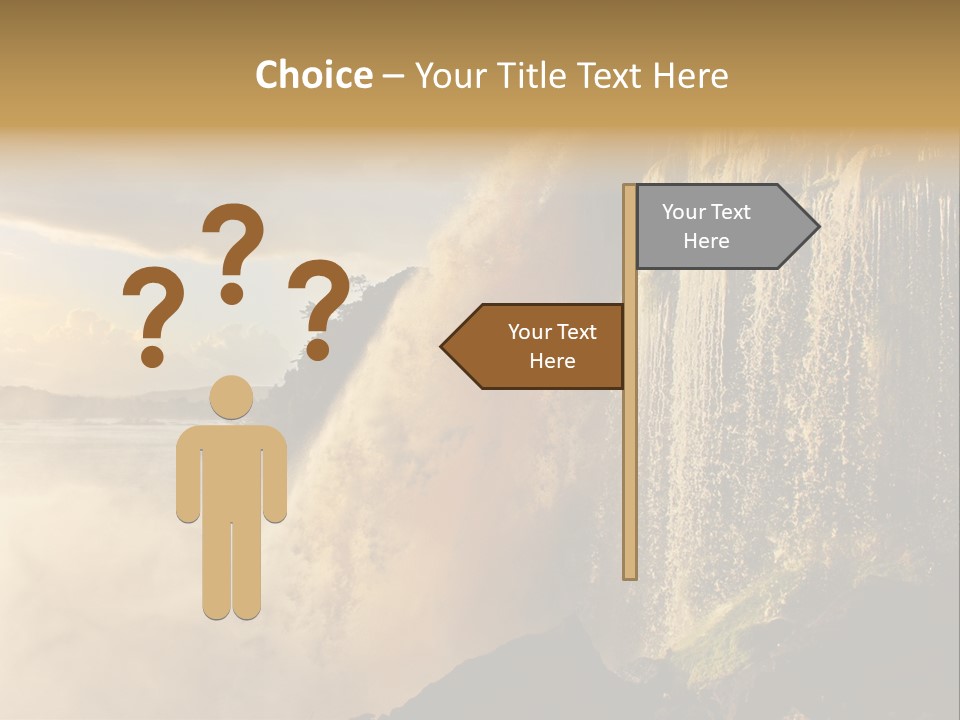 Choice – Your Title Text Here

? ? ?

Your Text Here

Your Text Here